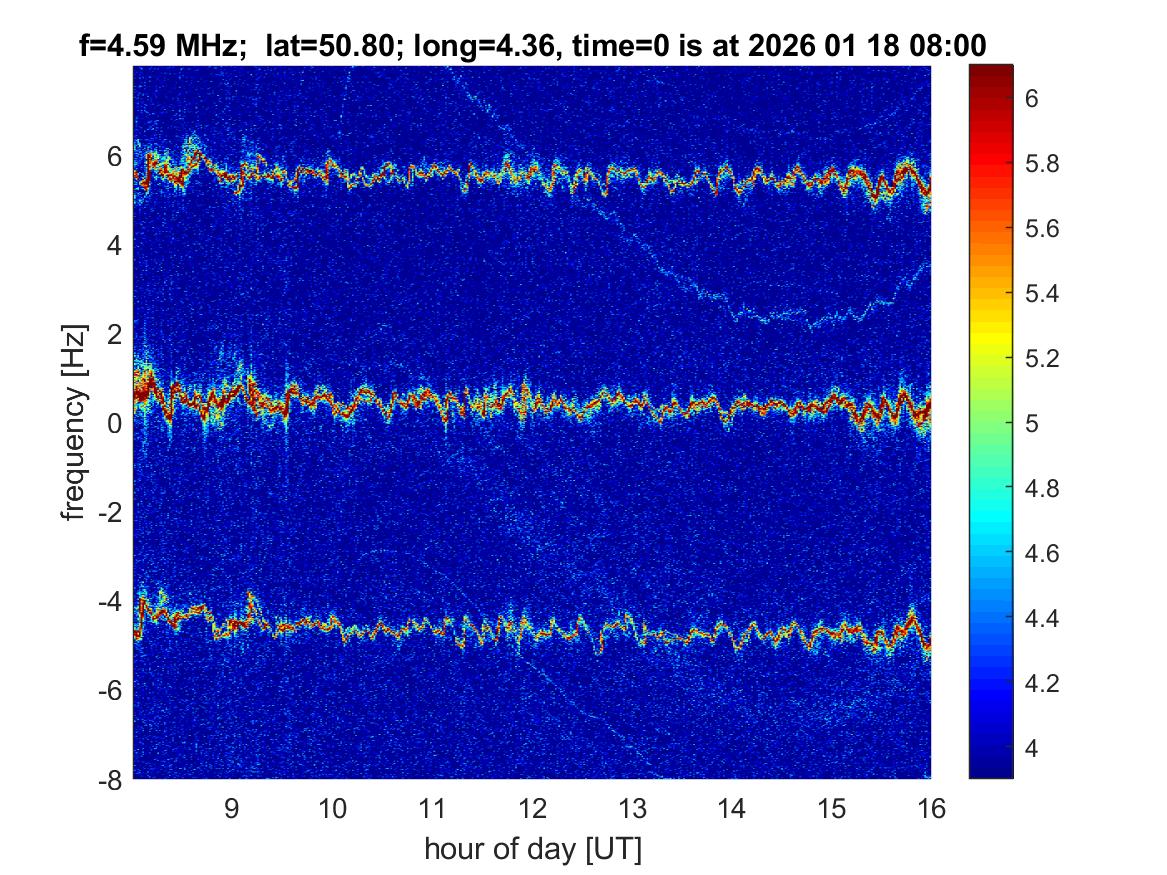 f=4.59 MHz; lat=50.80; long=4.36, time=0 is at 2026 01 18 08:00

frequency [Hz]

6
4
2
0
-2
-4
-6
-8

9 10 11 12 13 14 15 16

hour of day [UT]

6
5.8
5.6
5.4
5.2
5
4.8
4.6
4.4
4.2
4